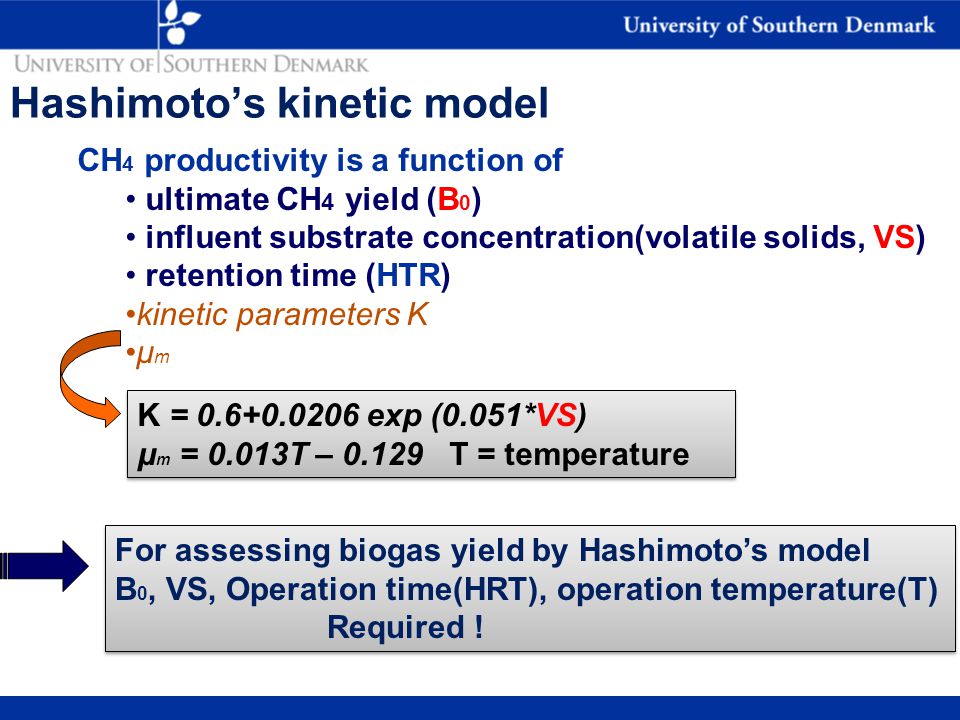 University of Southern Denmark

UNIVERSITY OF SOUTHERN DENMARK

Hashimoto's kinetic model

$CH_4$ productivity is a function of
• ultimate $CH_4$ yield ($B_0$)
• influent substrate concentration(volatile solids, VS)
• retention time (HTR)
•kinetic parameters K
•$\mu_m$

K = 0.6+0.0206 exp (0.051*VS)
$\mu_m$ = 0.013T – 0.129 T = temperature

For assessing biogas yield by Hashimoto's model
$B_0$, VS, Operation time(HRT), operation temperature(T)
Required !